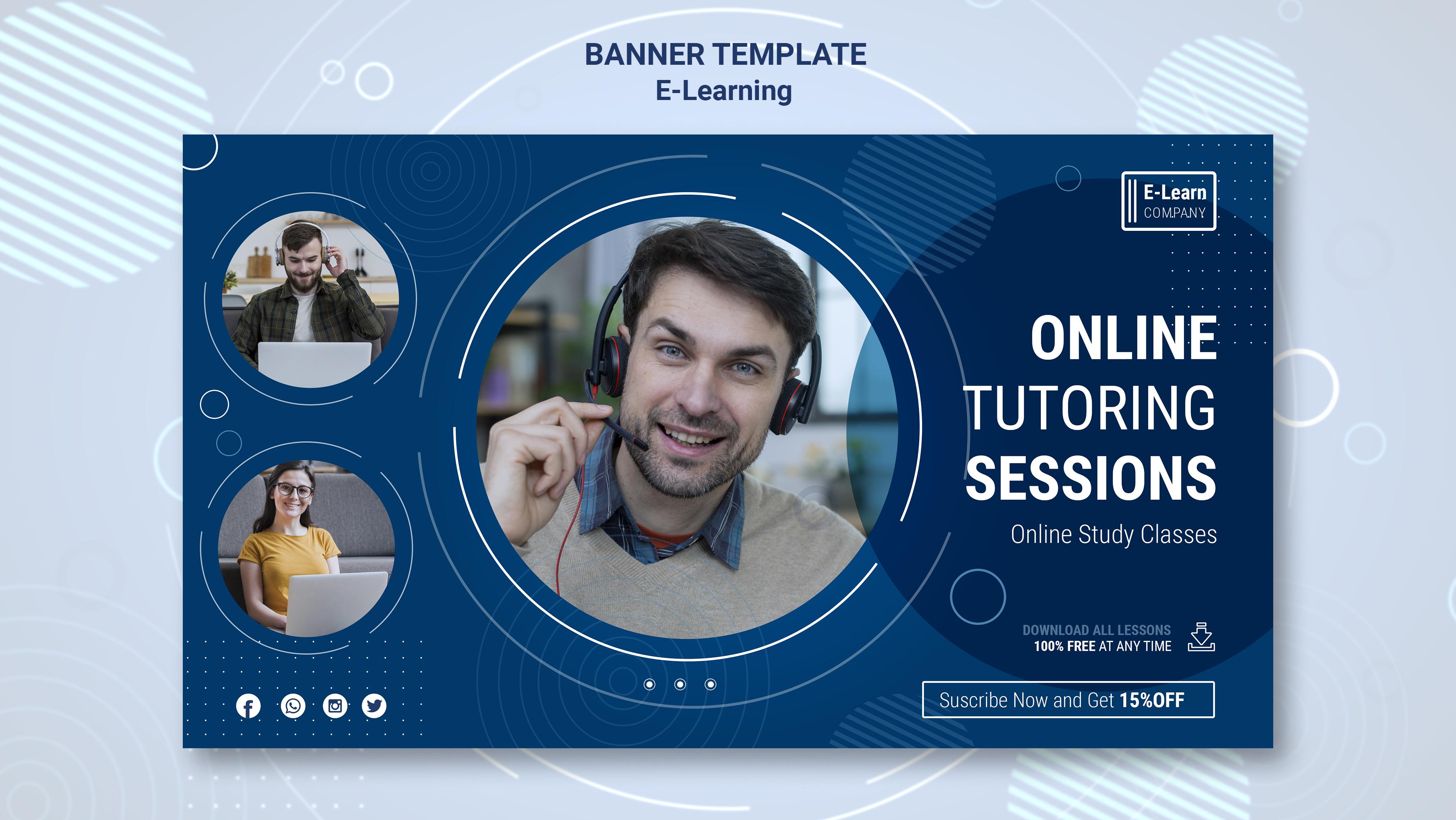 BANNER TEMPLATE
E-Learning

E-Learn
COMPANY

ONLINE
TUTORING
SESSIONS
Online Study Classes

DOWNLOAD ALL LESSONS
100% FREE AT ANY TIME

Suscribe Now and Get 15%OFF